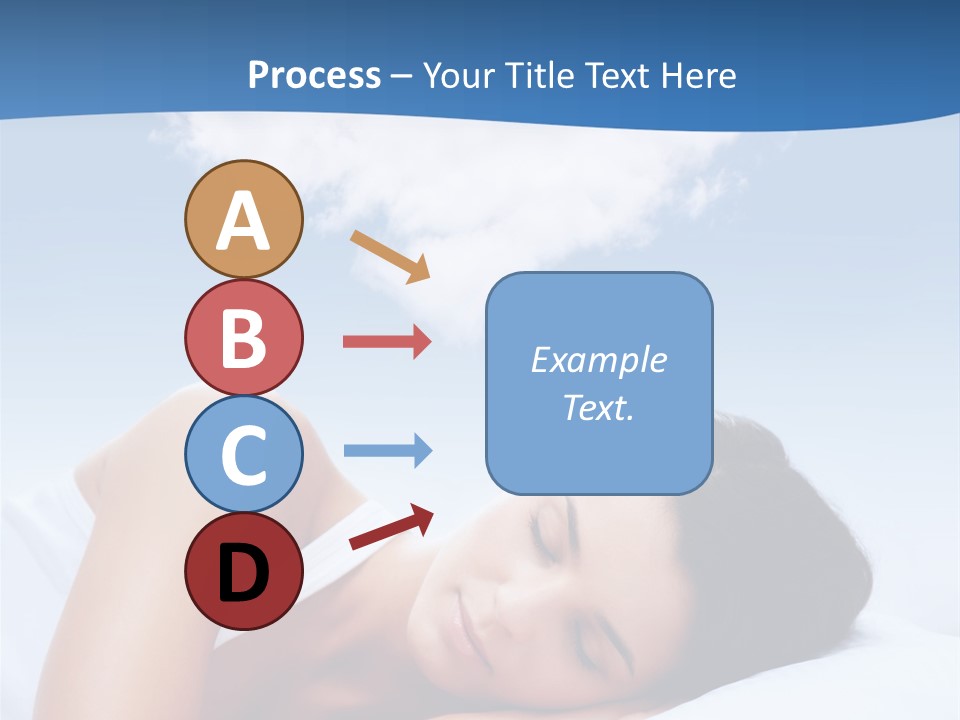 Process – Your Title Text Here

A

B

C

D

Example Text.